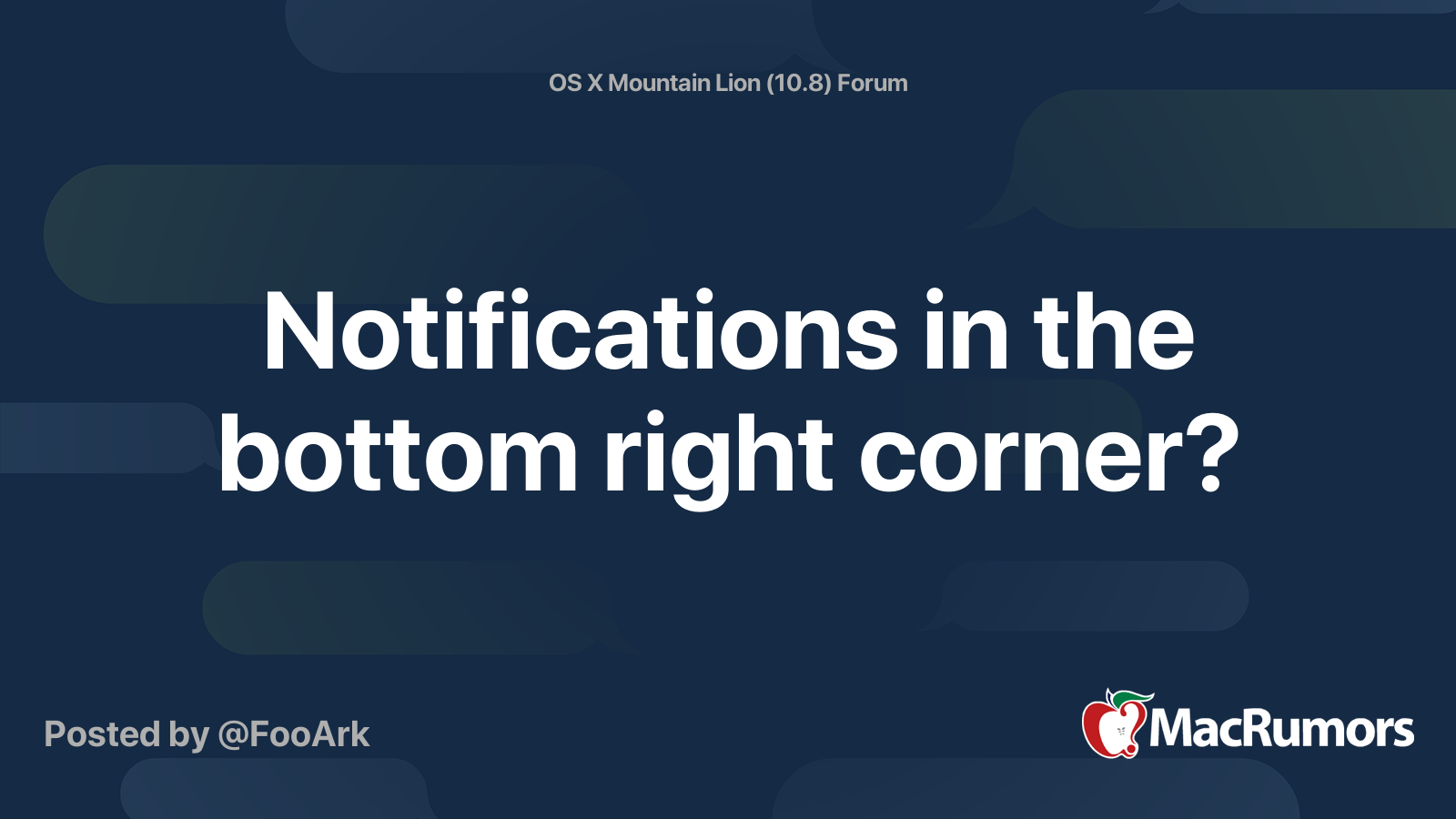 OS X Mountain Lion (10.8) Forum

Notifications in the bottom right corner?

Posted by @FooArk

MacRumors